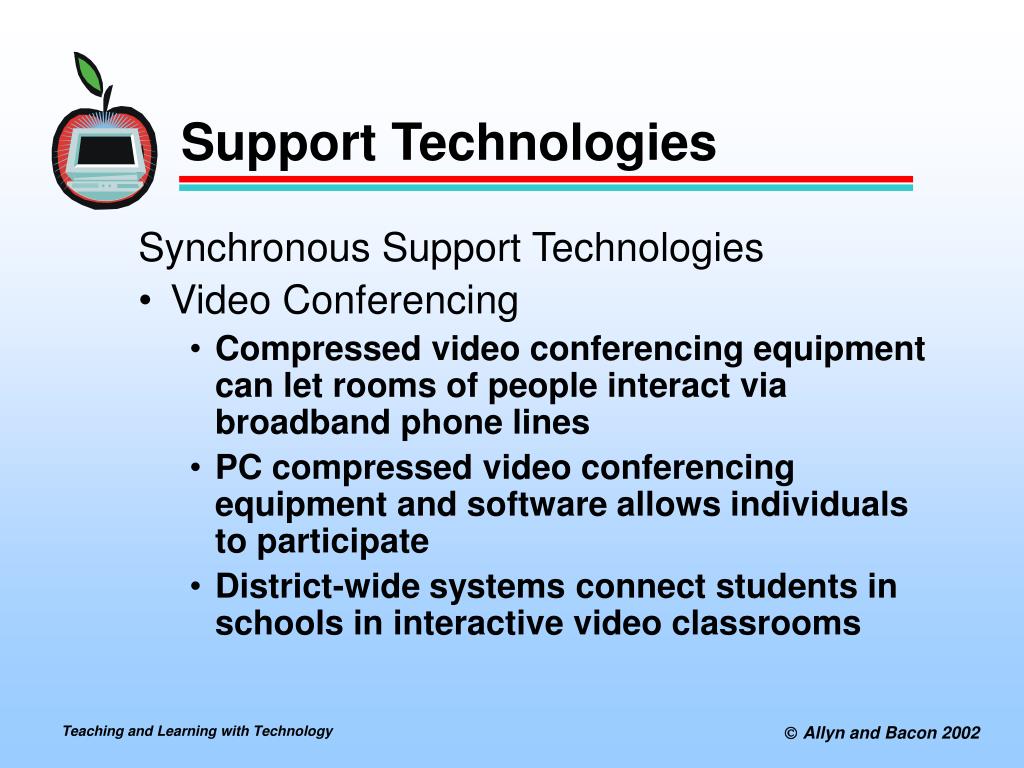 Support Technologies

Synchronous Support Technologies

• Video Conferencing

• Compressed video conferencing equipment can let rooms of people interact via broadband phone lines

• PC compressed video conferencing equipment and software allows individuals to participate

• District-wide systems connect students in schools in interactive video classrooms

Teaching and Learning with Technology

© Allyn and Bacon 2002